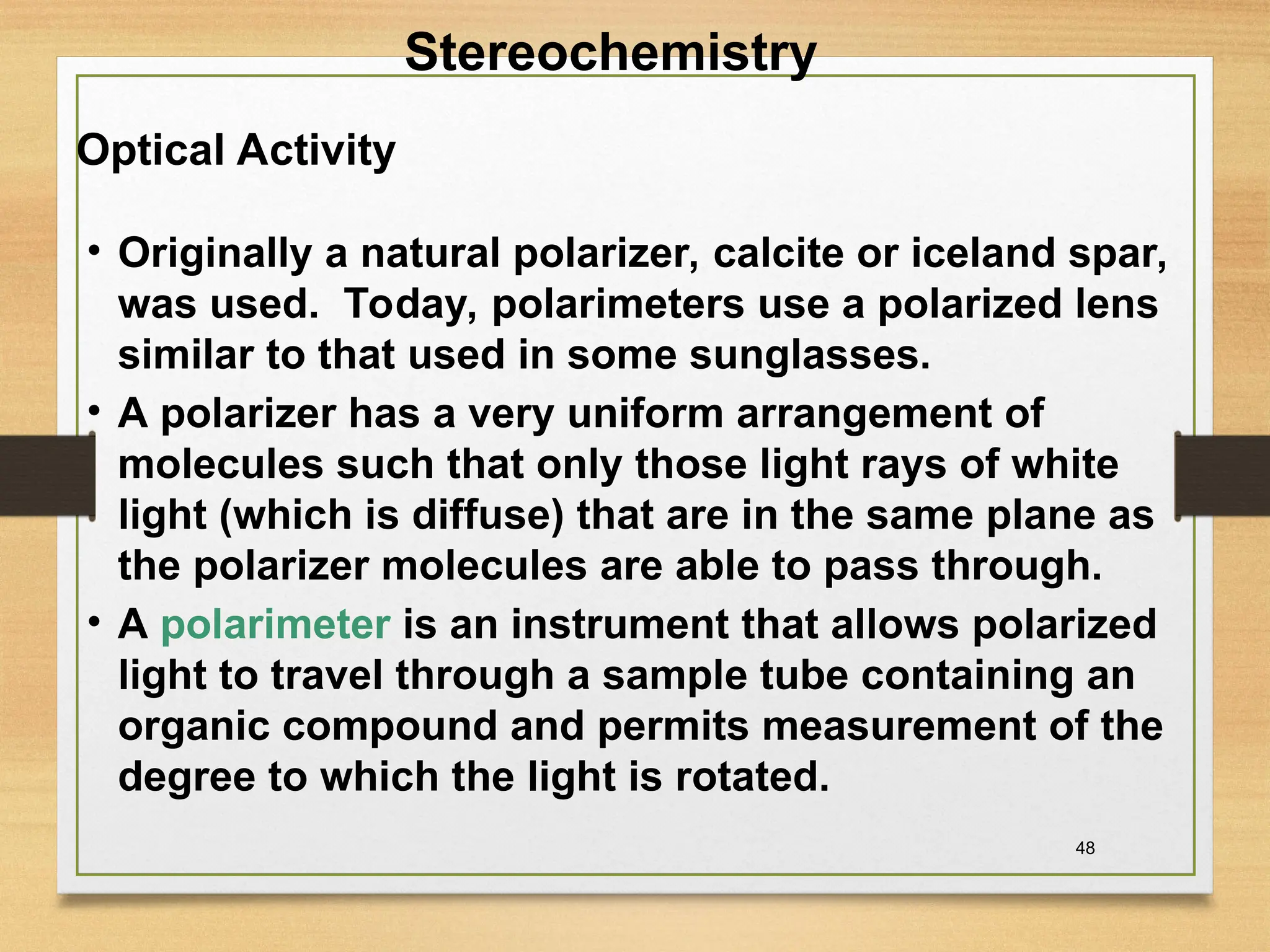 Stereochemistry

Optical Activity

• Originally a natural polarizer, calcite or iceland spar, was used. Today, polarimeters use a polarized lens similar to that used in some sunglasses.
• A polarizer has a very uniform arrangement of molecules such that only those light rays of white light (which is diffuse) that are in the same plane as the polarizer molecules are able to pass through.
• A polarimeter is an instrument that allows polarized light to travel through a sample tube containing an organic compound and permits measurement of the degree to which the light is rotated.

48